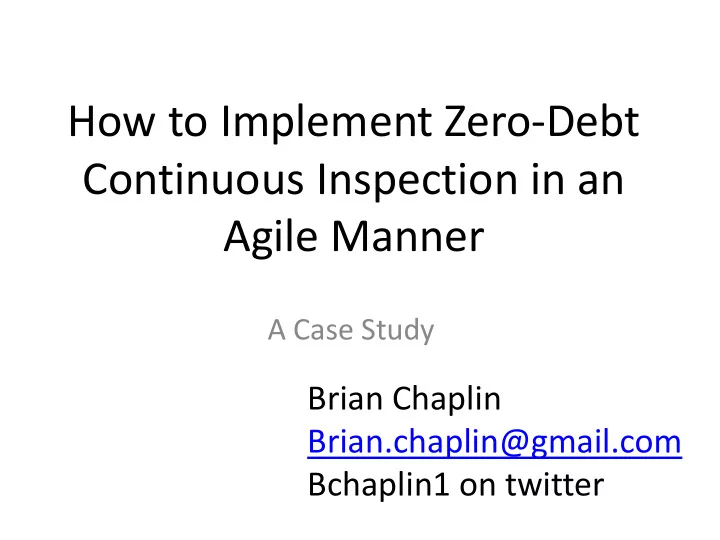 How to Implement Zero-Debt Continuous Inspection in an Agile Manner

A Case Study

Brian Chaplin
Brian.chaplin@gmail.com
Bchaplin1 on twitter